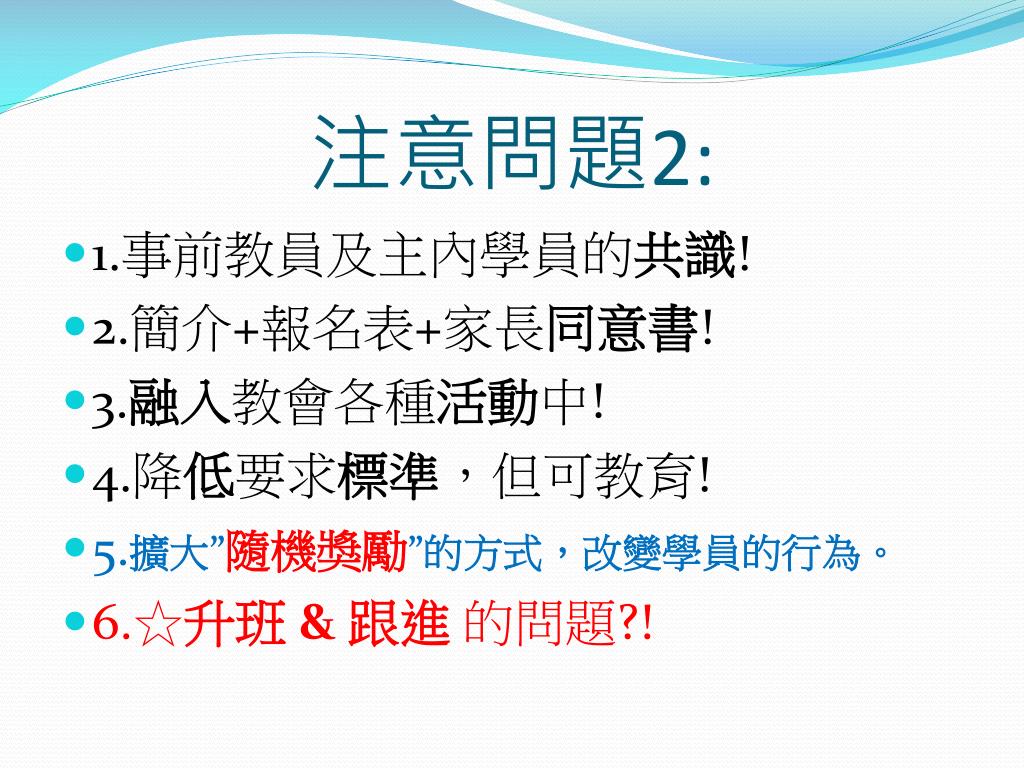 注意問題2:

1.事前教員及主內學員的共識!

2.簡介+報名表+家長同意書!

3.融入教會各種活動中!

4.降低要求標準，但可教育!

5.擴大”隨機獎勵”的方式，改變學員的行為。

6.☆升班 & 跟進 的問題?!